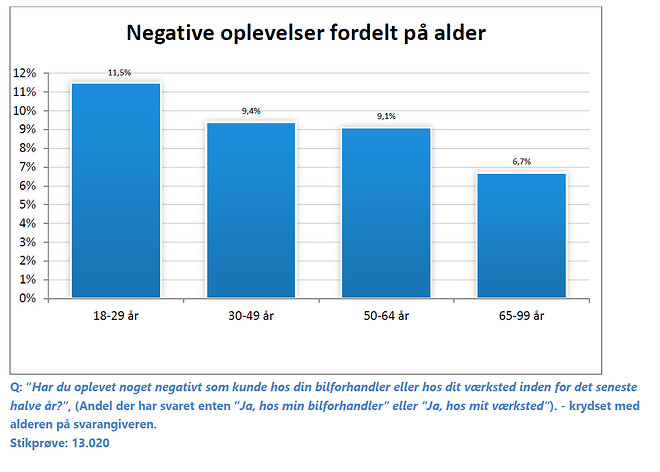 Negative oplevelser fordelt på alder

12%
11%
10%
9%
8%
7%
6%
5%
4%
3%
2%
1%
0%

11,5%
9,4%
9,1%
6,7%

18-29 år
30-49 år
50-64 år
65-99 år

Q: "Har du oplevet noget negativt som kunde hos din bilforhandler eller hos dit værksted inden for det seneste halve år?", (Andel der har svaret enten "Ja, hos min bilforhandler" eller "Ja, hos mit værksted"). - krydset med alderen på svarangiveren.
Stikprøve: 13.020